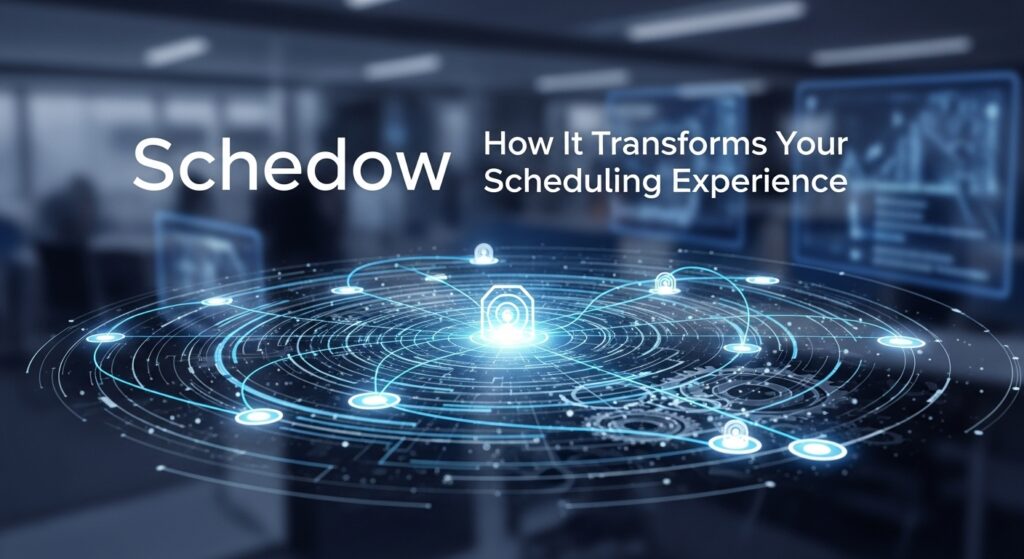 Schedow

How It Transforms Your Scheduling Experience